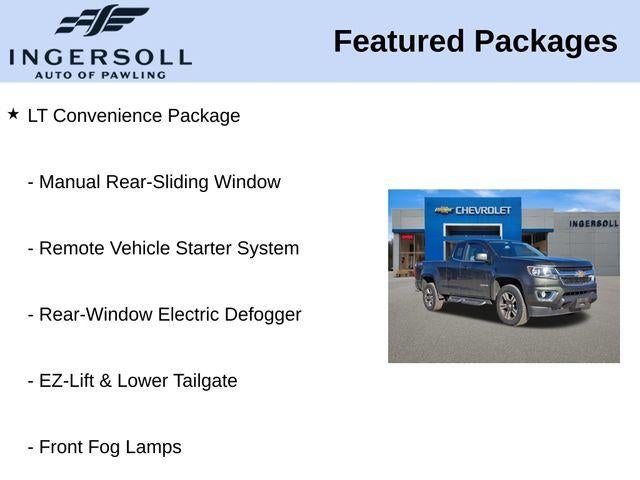 INGERSOLL
AUTO OF PAWLING

Featured Packages

★ LT Convenience Package

- Manual Rear-Sliding Window

- Remote Vehicle Starter System

- Rear-Window Electric Defogger

- EZ-Lift & Lower Tailgate

- Front Fog Lamps

CHEVROLET

INGERSOLL